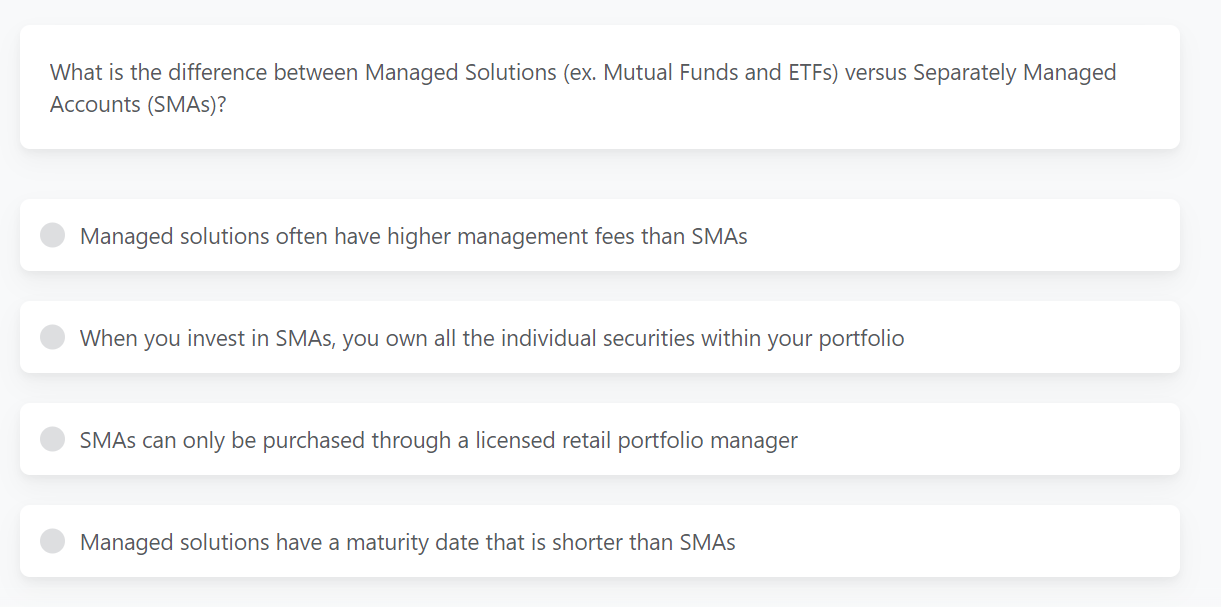 What is the difference between Managed Solutions (ex. Mutual Funds and ETFs) versus Separately Managed Accounts (SMAs)?

Managed solutions often have higher management fees than SMAs

When you invest in SMAs, you own all the individual securities within your portfolio

SMAs can only be purchased through a licensed retail portfolio manager

Managed solutions have a maturity date that is shorter than SMAs